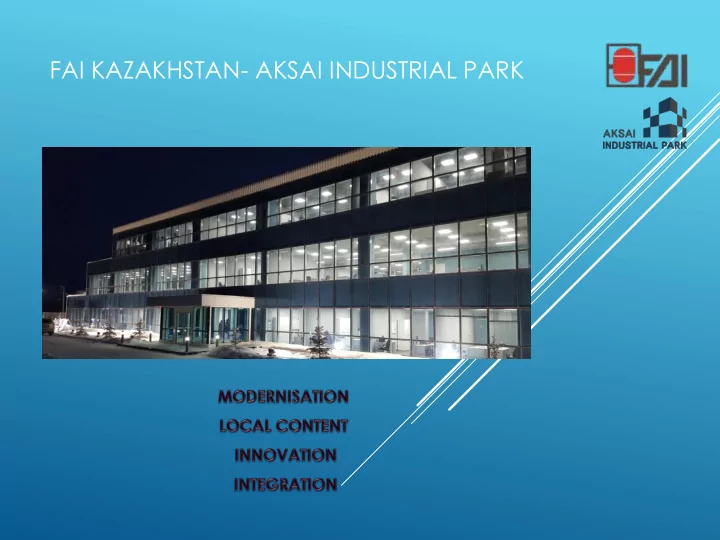 FAI KAZAKHSTAN- AKSAI INDUSTRIAL PARK

FAI

AKSAI
INDUSTRIAL PARK

MODERNISATION
LOCAL CONTENT
INNOVATION
INTEGRATION